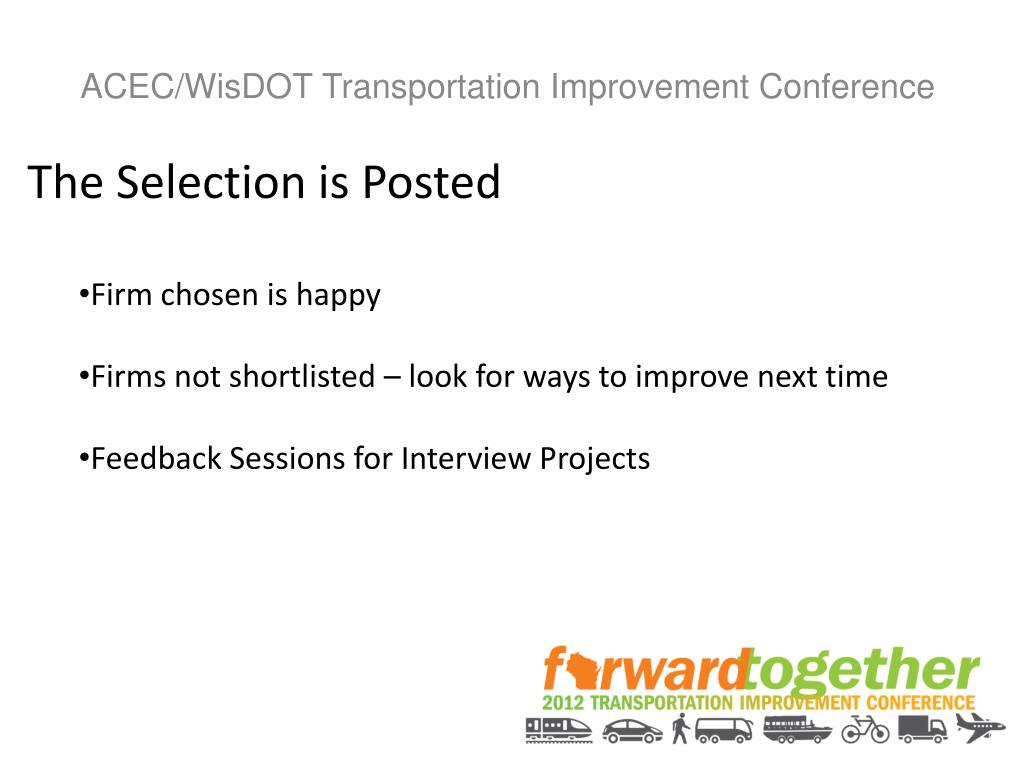 ACEC/WisDOT Transportation Improvement Conference

The Selection is Posted

•Firm chosen is happy

•Firms not shortlisted – look for ways to improve next time

•Feedback Sessions for Interview Projects

forwardtogether
2012 TRANSPORTATION IMPROVEMENT CONFERENCE